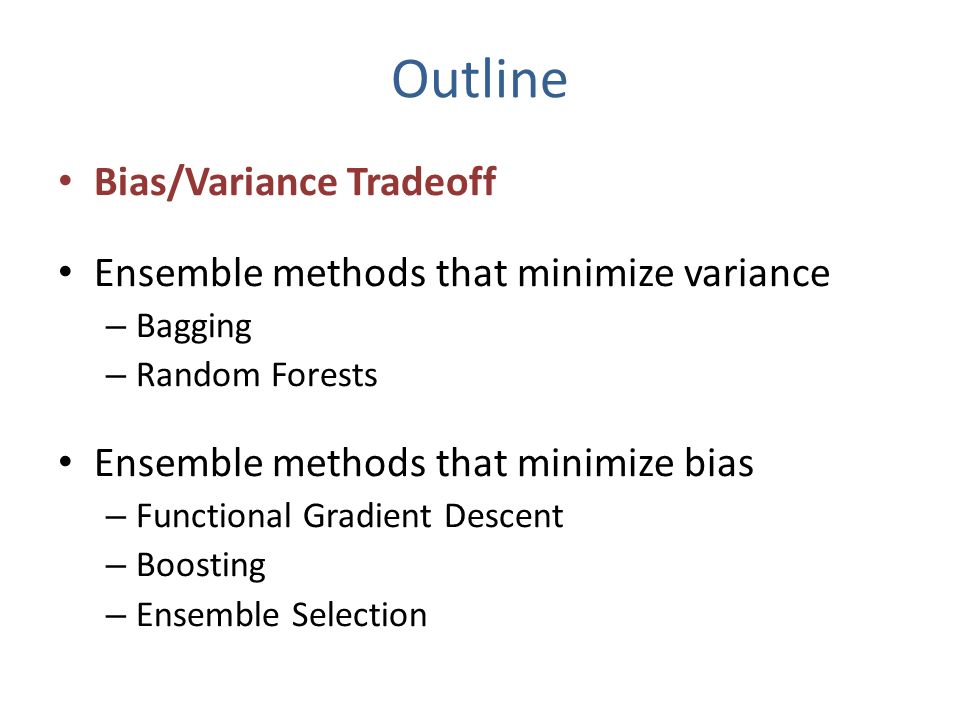 Outline

• Bias/Variance Tradeoff

• Ensemble methods that minimize variance
– Bagging
– Random Forests

• Ensemble methods that minimize bias
– Functional Gradient Descent
– Boosting
– Ensemble Selection